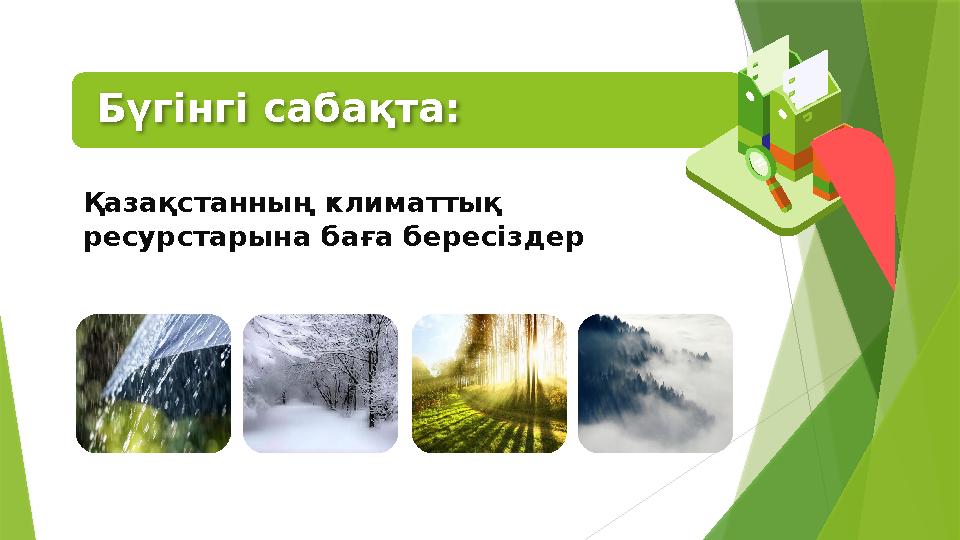 Бүгінгі сабақта:

Қазақстанның климаттық ресурстарына баға бересіздер